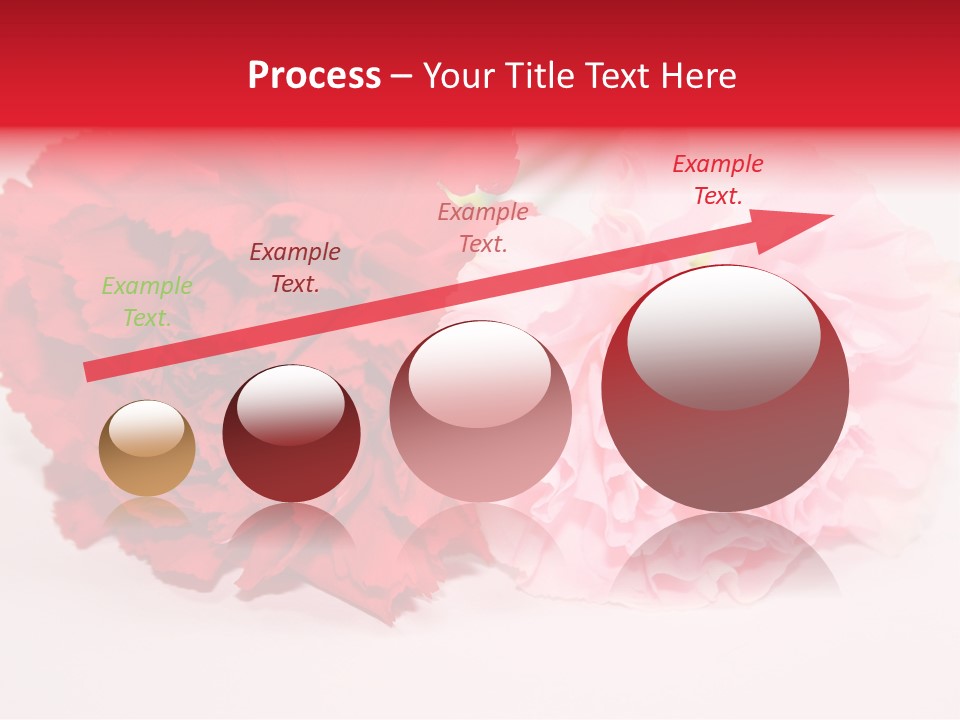 Process – Your Title Text Here

Example Text.

Example Text.

Example Text.

Example Text.